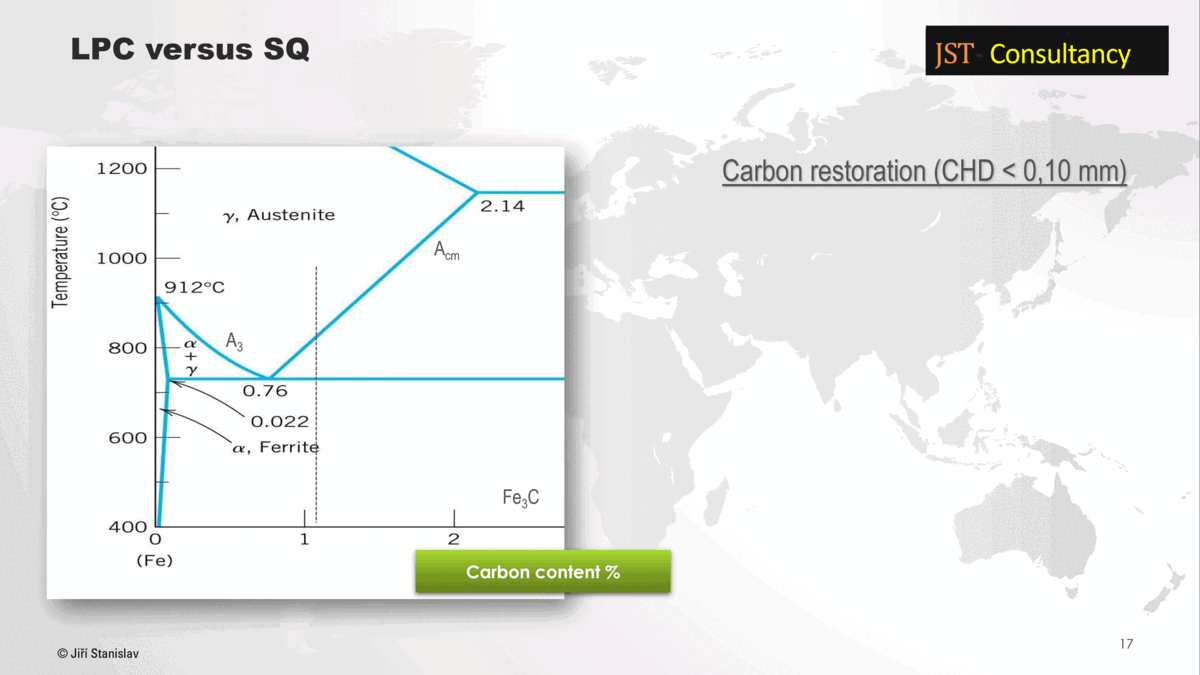 LPC versus SQ

JST Consultancy

Carbon restoration (CHD < 0,10 mm)

Temperature (°C)

1200

1000

800

600

400

$\gamma$, Austenite

2.14

$A_{cm}$

912°C

$A_3$

$\alpha$ + $\gamma$

0.76

0.022

$\alpha$, Ferrite

$Fe_3C$

0

(Fe)

1

2

Carbon content %

© Jiří Stanislav

17